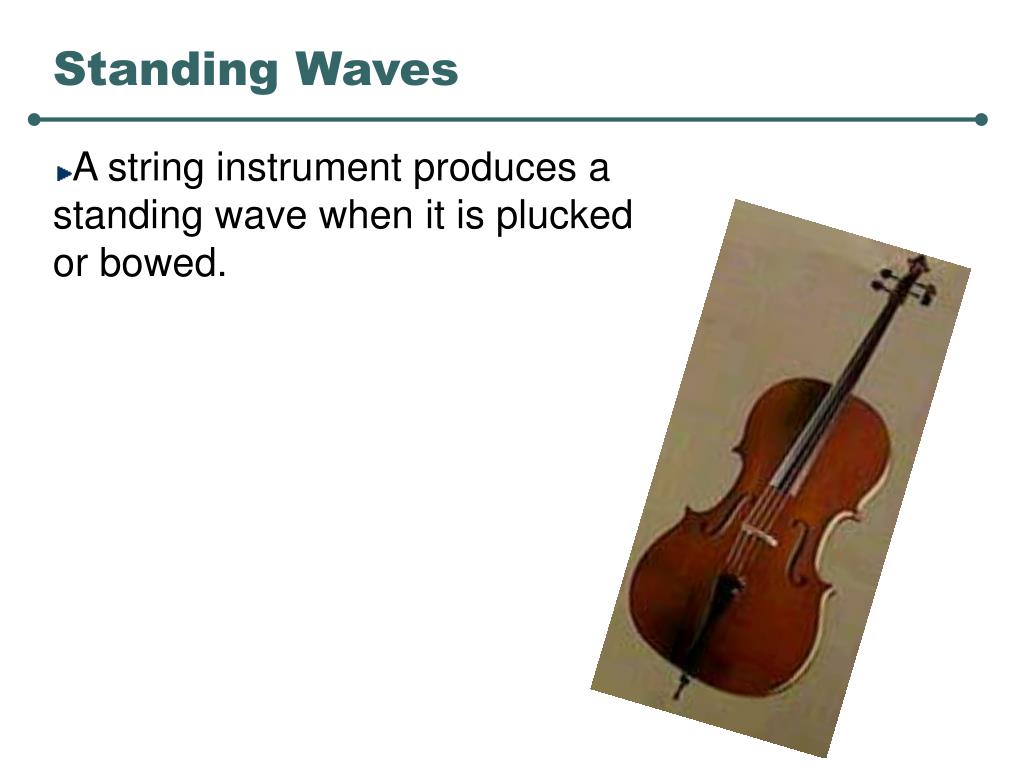 Standing Waves

A string instrument produces a standing wave when it is plucked or bowed.